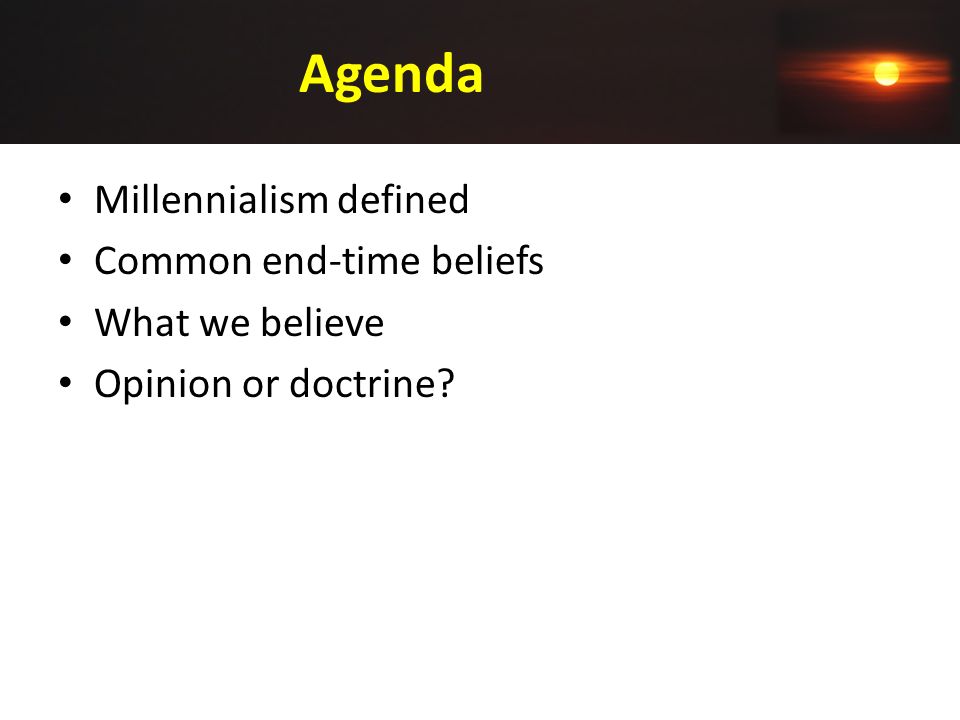 Agenda

• Millennialism defined
• Common end-time beliefs
• What we believe
• Opinion or doctrine?